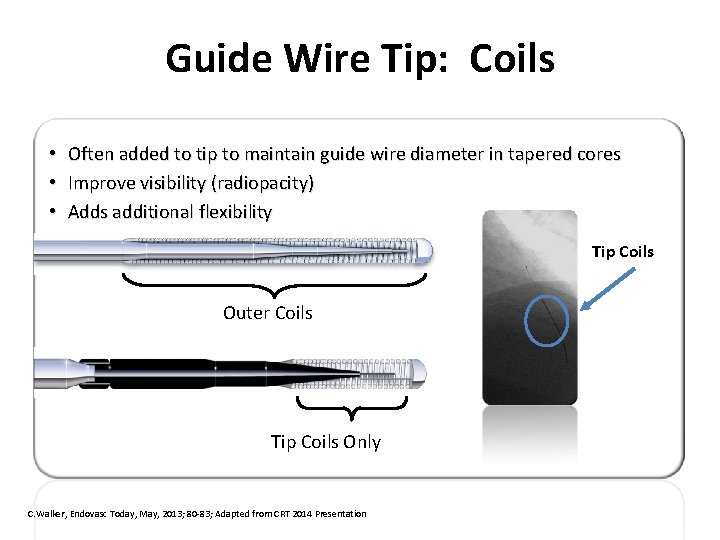 Guide Wire Tip: Coils

• Often added to tip to maintain guide wire diameter in tapered cores
• Improve visibility (radiopacity)
• Adds additional flexibility

Outer Coils

Tip Coils Only

Tip Coils

C.Waller, Endovasc Today, May, 2013; 80-83; Adapted from CRT 2014 Presentation